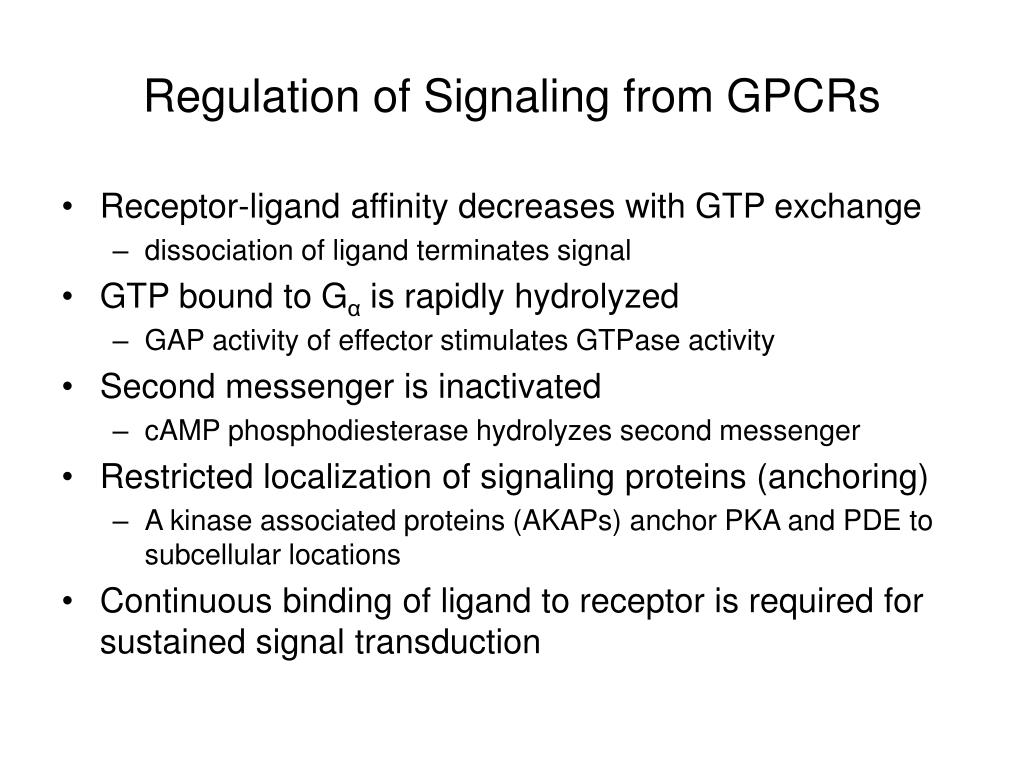 Regulation of Signaling from GPCRs

• Receptor-ligand affinity decreases with GTP exchange
– dissociation of ligand terminates signal
• GTP bound to $G_\alpha$ is rapidly hydrolyzed
– GAP activity of effector stimulates GTPase activity
• Second messenger is inactivated
– cAMP phosphodiesterase hydrolyzes second messenger
• Restricted localization of signaling proteins (anchoring)
– A kinase associated proteins (AKAPs) anchor PKA and PDE to subcellular locations
• Continuous binding of ligand to receptor is required for sustained signal transduction